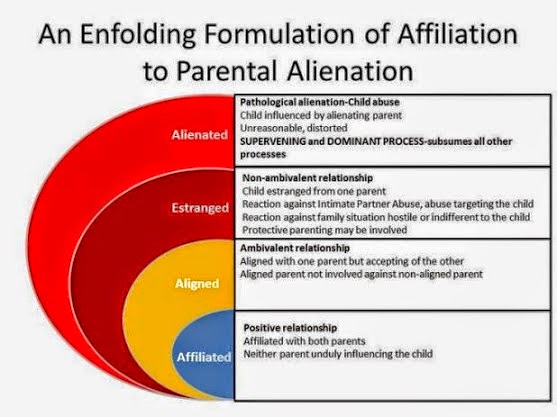 An Enfolding Formulation of Affiliation to Parental Alienation

Alienated

Pathological alienation-Child abuse
Child influenced by alienating parent
Unreasonable, distorted
SUPERVENING and DOMINANT PROCESS-subsumes all other processes

Estranged

Non-ambivalent relationship
Child estranged from one parent
Reaction against Intimate Partner Abuse, abuse targeting the child
Reaction against family situation hostile or indifferent to the child
Protective parenting may be involved

Aligned

Ambivalent relationship
Aligned with one parent but accepting of the other
Aligned parent not involved against non-aligned parent

Affiliated

Positive relationship
Affiliated with both parents
Neither parent unduly influencing the child